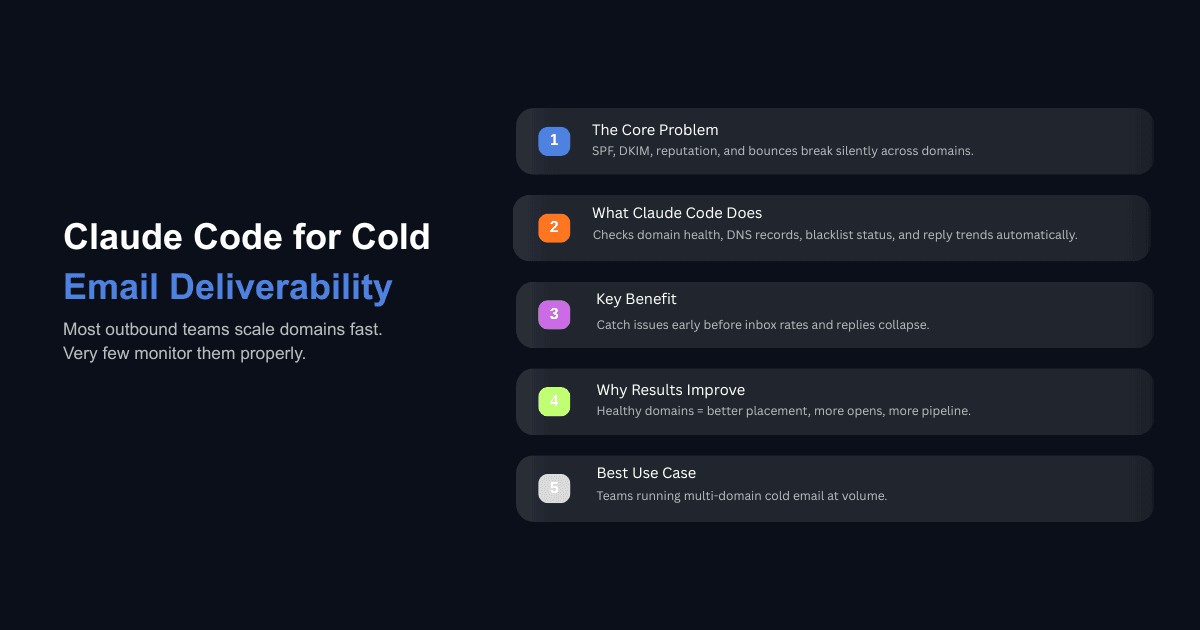 Claude Code for Cold Email Deliverability

Most outbound teams scale domains fast. Very few monitor them properly.

1 The Core Problem
SPF, DKIM, reputation, and bounces break silently across domains.

2 What Claude Code Does
Checks domain health, DNS records, blacklist status, and reply trends automatically.

3 Key Benefit
Catch issues early before inbox rates and replies collapse.

4 Why Results Improve
Healthy domains = better placement, more opens, more pipeline.

5 Best Use Case
Teams running multi-domain cold email at volume.